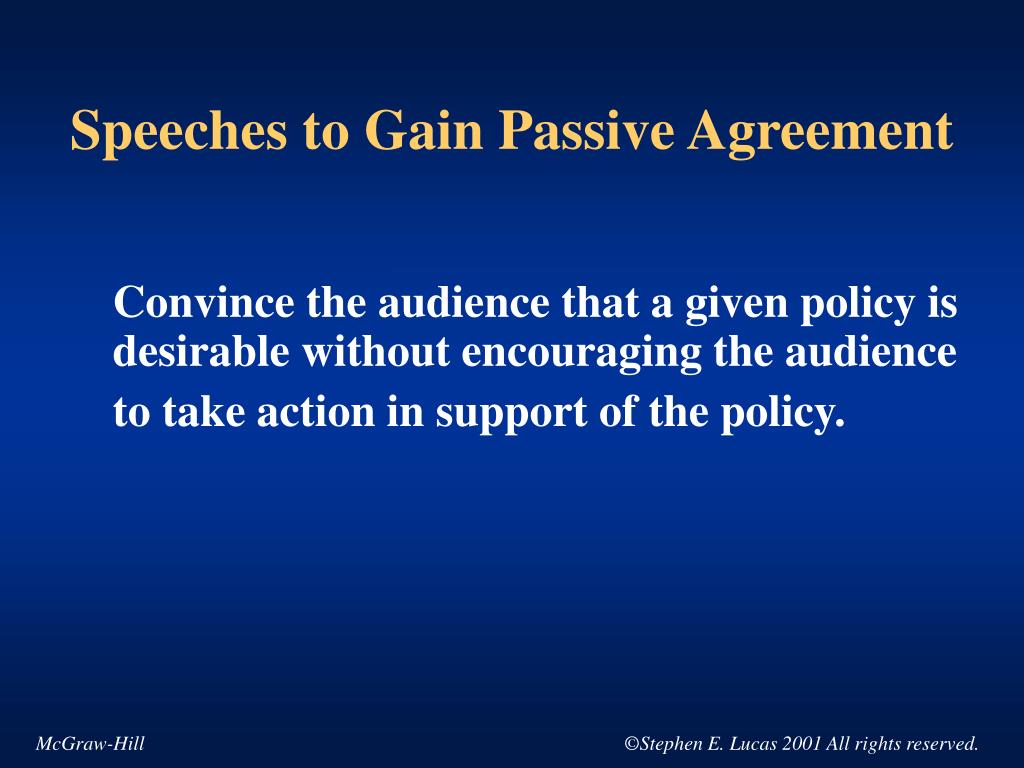 Speeches to Gain Passive Agreement

Convince the audience that a given policy is desirable without encouraging the audience to take action in support of the policy.

McGraw-Hill

©Stephen E. Lucas 2001 All rights reserved.